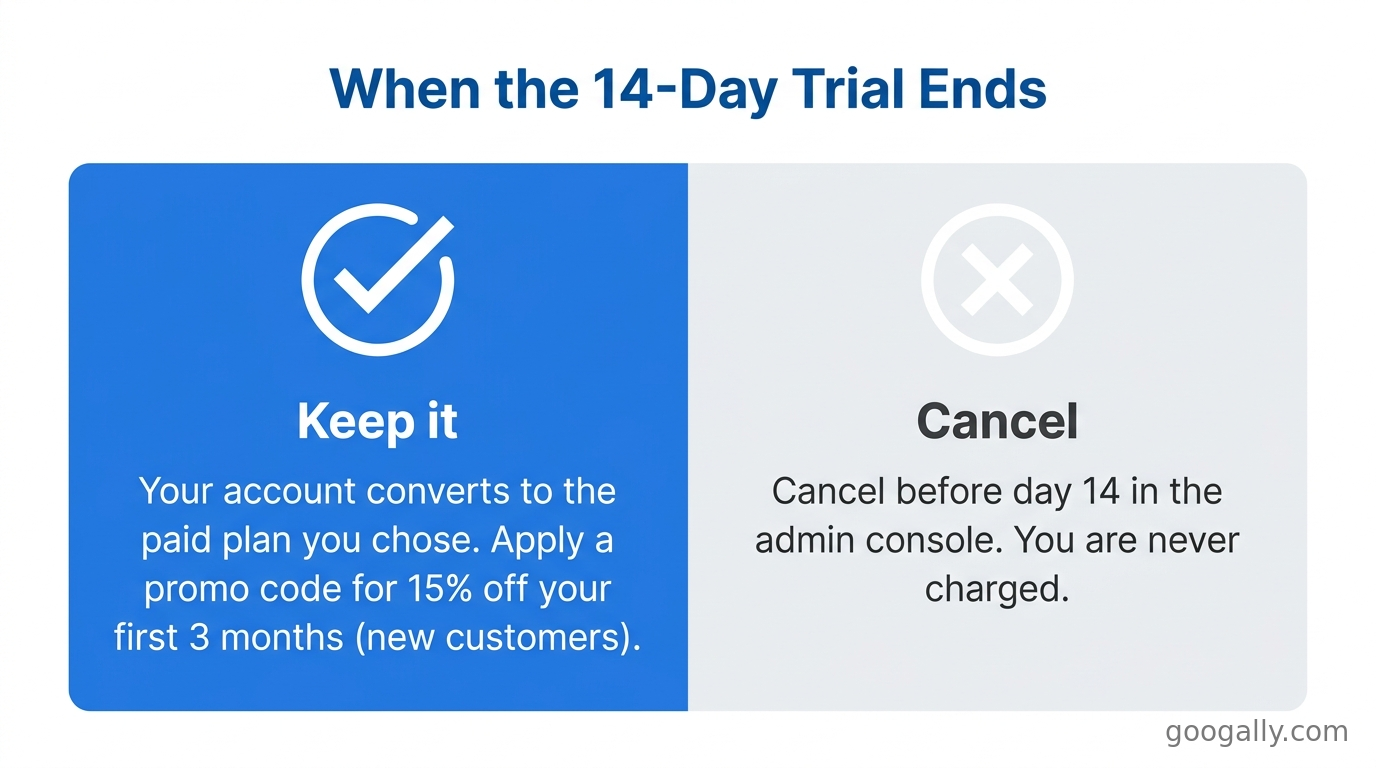 When the 14-Day Trial Ends

Keep it

Your account converts to the paid plan you chose. Apply a promo code for 15% off your first 3 months (new customers).

Cancel

Cancel before day 14 in the admin console. You are never charged.

googally.com